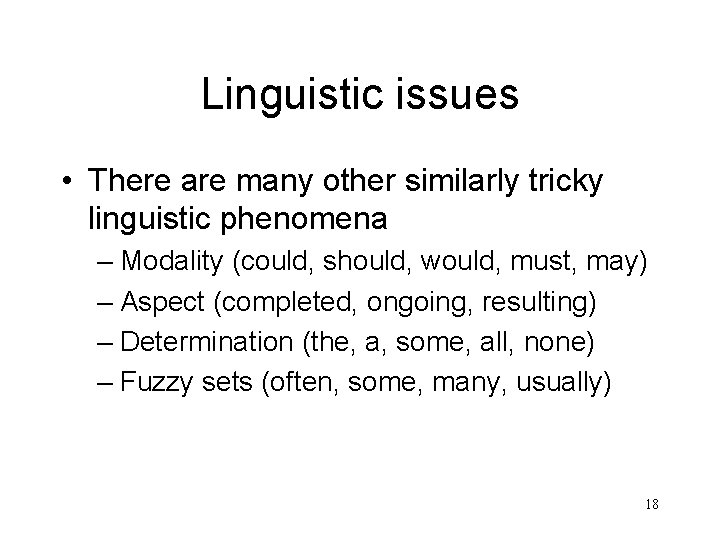 Linguistic issues

• There are many other similarly tricky linguistic phenomena
– Modality (could, should, would, must, may)
– Aspect (completed, ongoing, resulting)
– Determination (the, a, some, all, none)
– Fuzzy sets (often, some, many, usually)

18